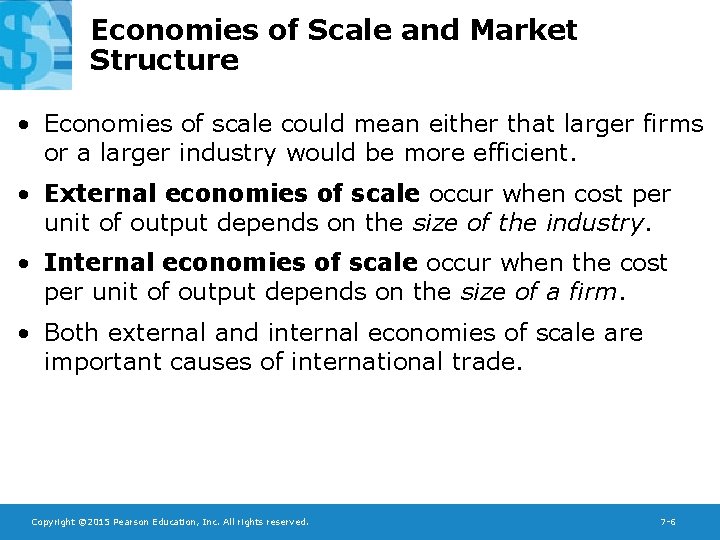 Economies of Scale and Market Structure

• Economies of scale could mean either that larger firms or a larger industry would be more efficient.

• External economies of scale occur when cost per unit of output depends on the size of the industry.

• Internal economies of scale occur when the cost per unit of output depends on the size of a firm.

• Both external and internal economies of scale are important causes of international trade.

Copyright ©2015 Pearson Education, Inc. All rights reserved.

7-6